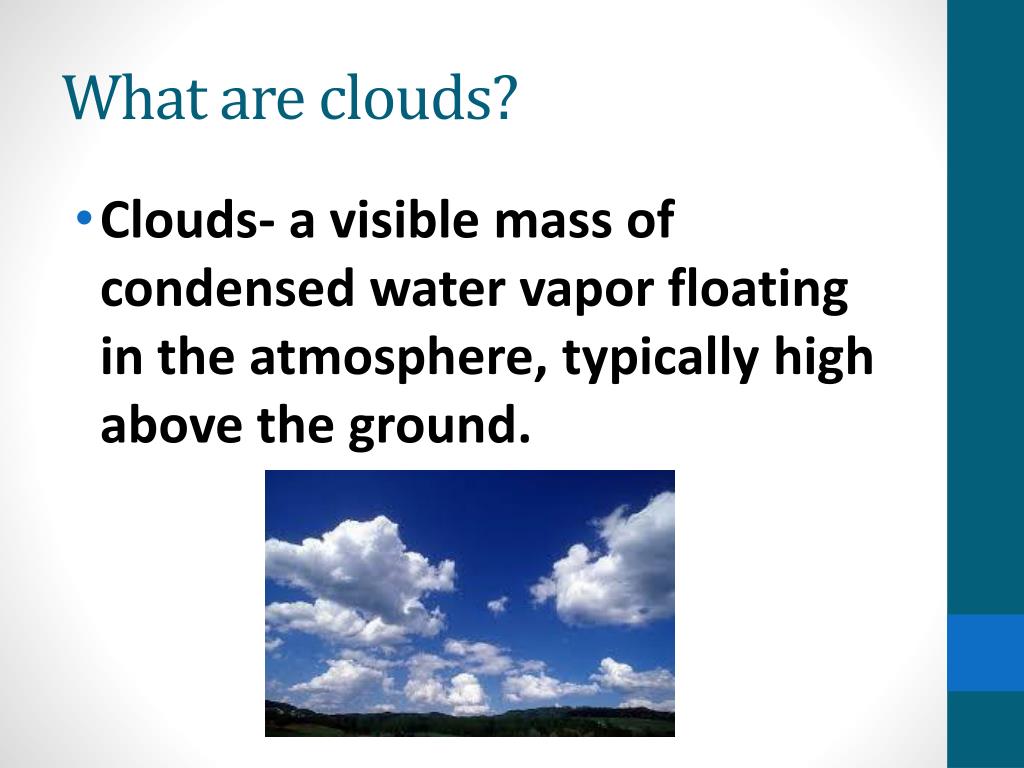 What are clouds?

• Clouds- a visible mass of condensed water vapor floating in the atmosphere, typically high above the ground.